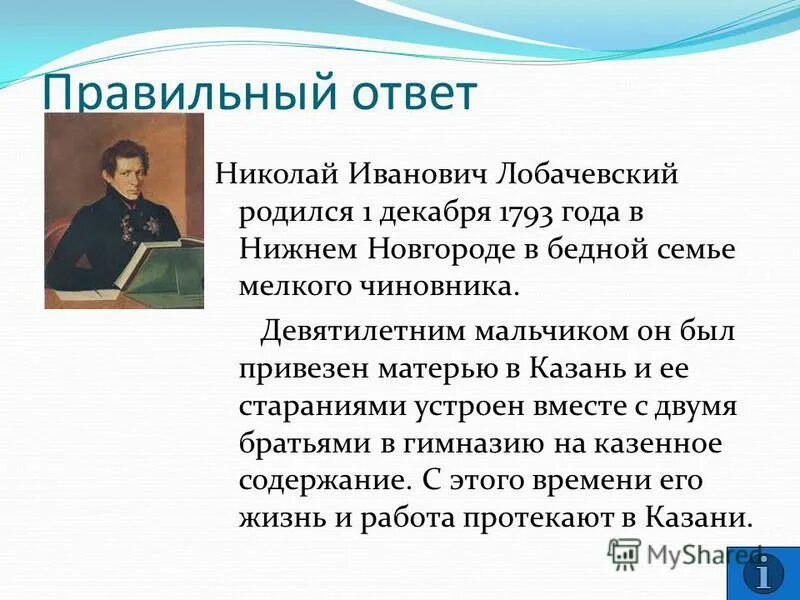 Правильный ответ

Николай Иванович Лобачевский родился 1 декабря 1793 года в Нижнем Новгороде в бедной семье мелкого чиновника.

Девятилетним мальчиком он был привезен матерью в Казань и ее стараниями устроен вместе с двумя братьями в гимназию на казенное содержание. С этого времени его жизнь и работа протекают в Казани.

MyShared